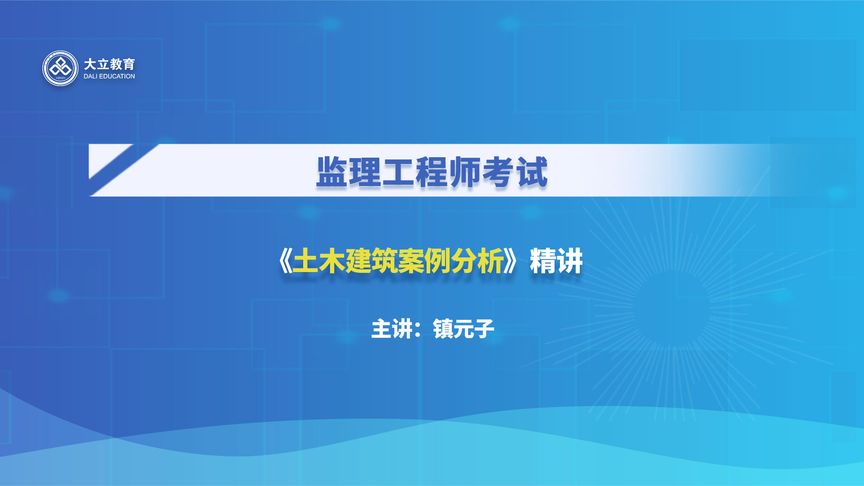 大立教育
DALI EDUCATION

监理工程师考试

《土木建筑案例分析》精讲

主讲：镇元子